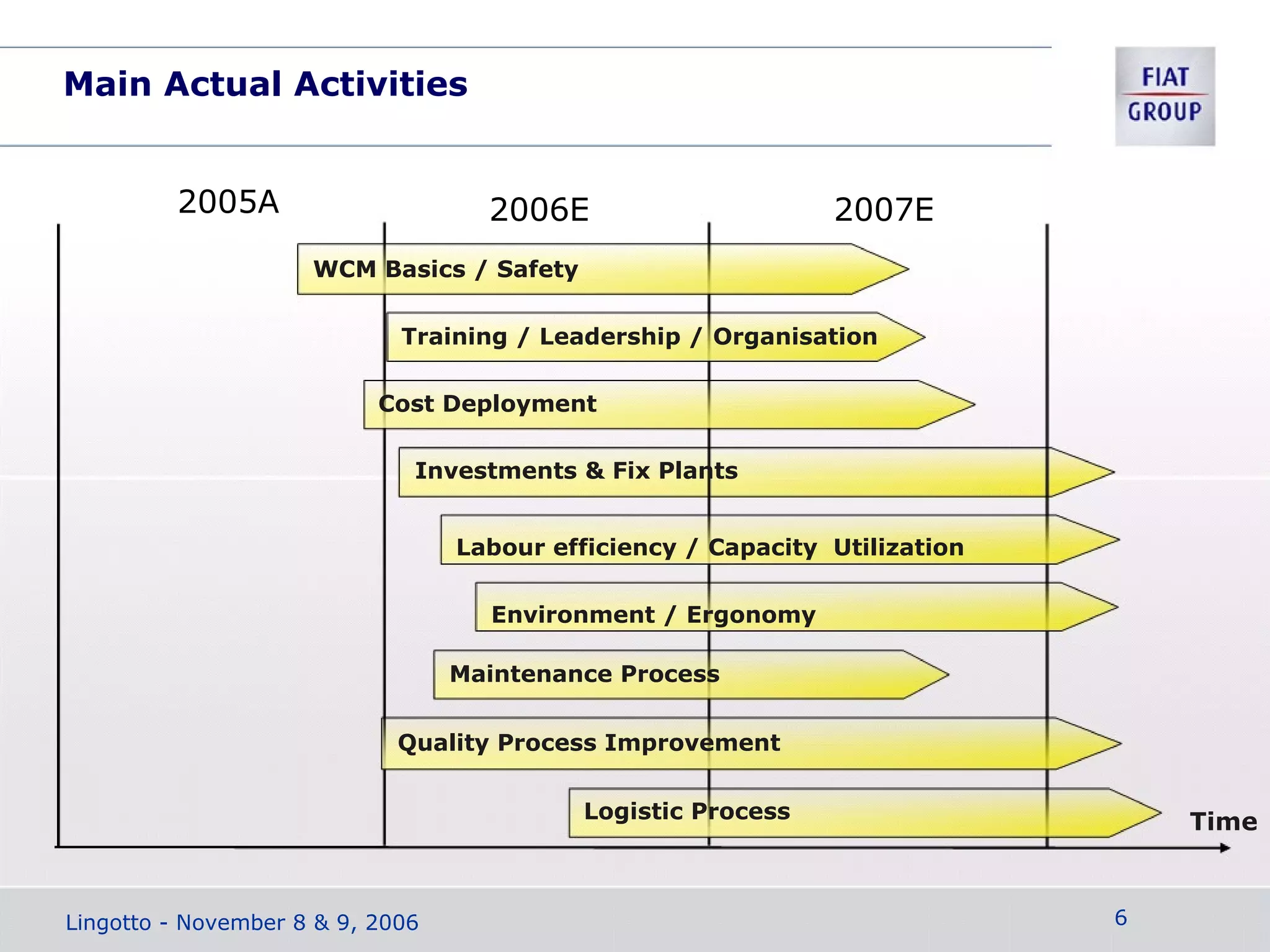 Main Actual Activities

FIAT
GROUP

2005A
2006E
2007E

WCM Basics / Safety

Training / Leadership / Organisation

Cost Deployment

Investments & Fix Plants

Labour efficiency / Capacity Utilization

Environment / Ergonomy

Maintenance Process

Quality Process Improvement

Logistic Process

Time

Lingotto - November 8 & 9, 2006

6